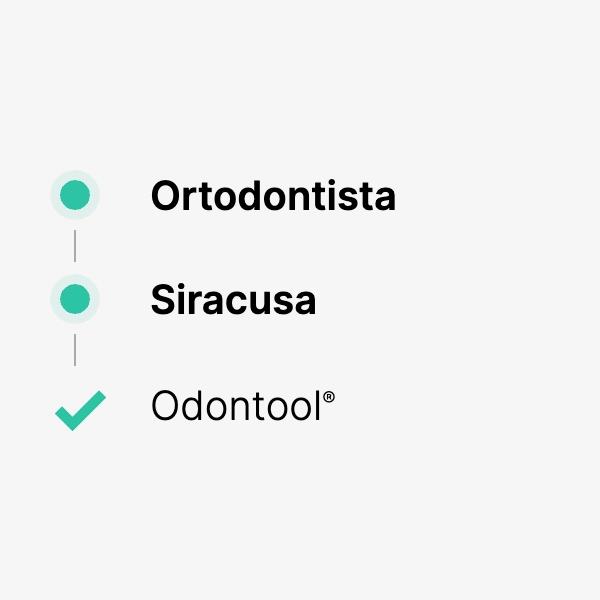 Ortodontista

Siracusa

Odontool®